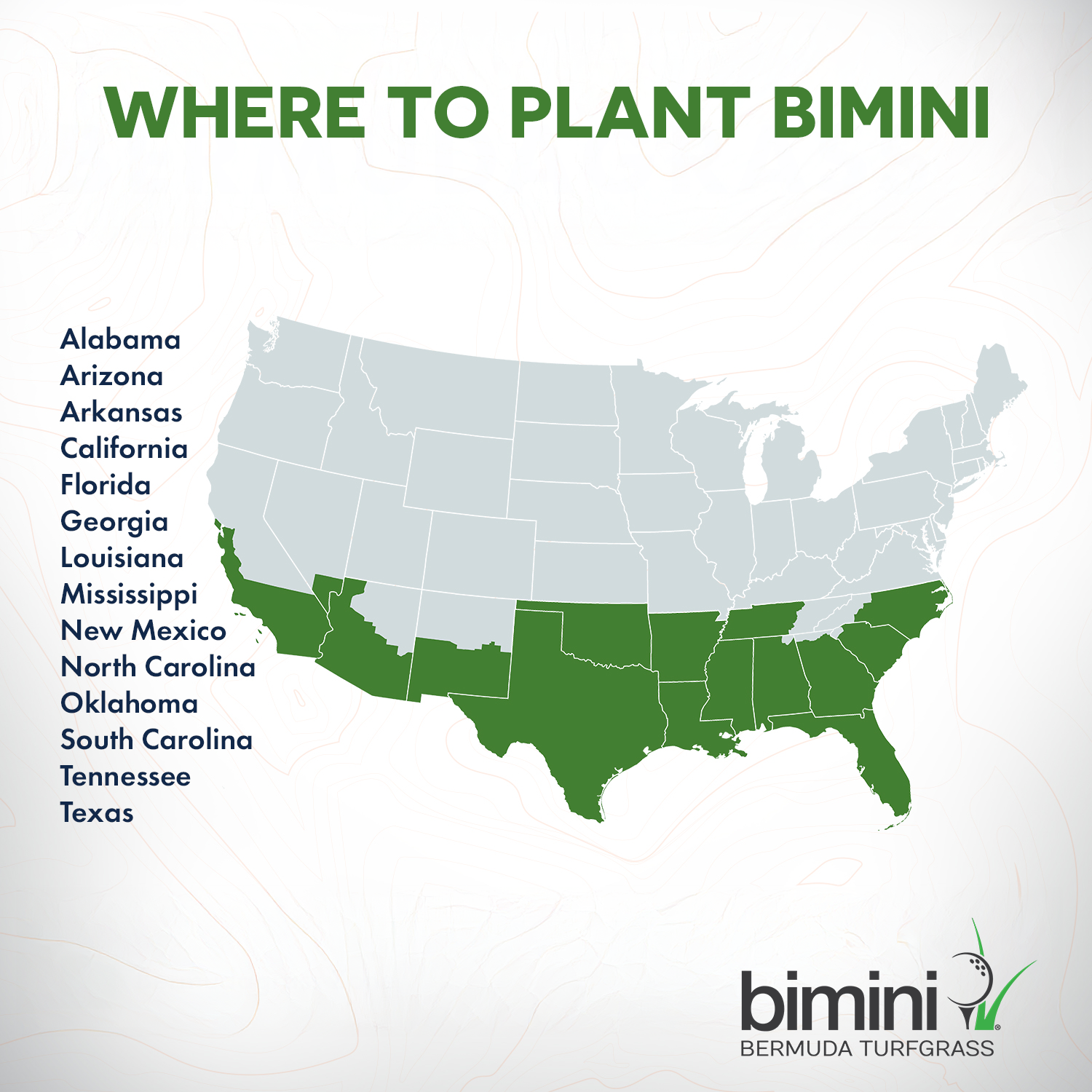 WHERE TO PLANT BIMINI

Alabama
Arizona
Arkansas
California
Florida
Georgia
Louisiana
Mississippi
New Mexico
North Carolina
Oklahoma
South Carolina
Tennessee
Texas

bimini®
BERMUDA TURFGRASS